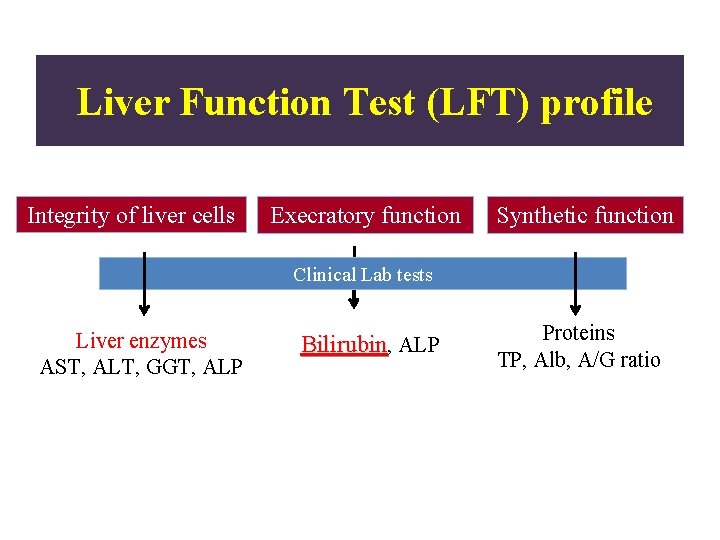 Liver Function Test (LFT) profile

Integrity of liver cells

Execratory function

Synthetic function

Clinical Lab tests

Liver enzymes
AST, ALT, GGT, ALP

Bilirubin, ALP

Proteins
TP, Alb, A/G ratio